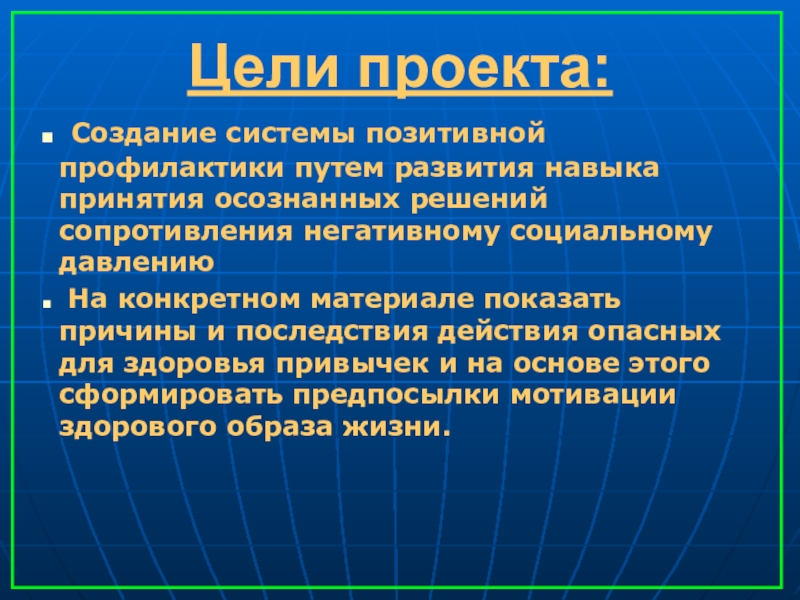 Цели проекта:

Создание системы позитивной профилактики путем развития навыка принятия осознанных решений сопротивления негативному социальному давлению

На конкретном материале показать причины и последствия действия опасных для здоровья привычек и на основе этого сформировать предпосылки мотивации здорового образа жизни.